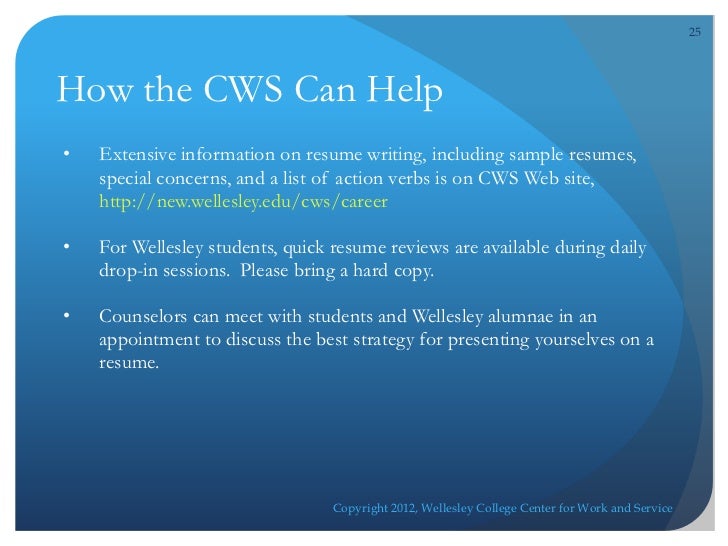 25

How the CWS Can Help

• Extensive information on resume writing, including sample resumes, special concerns, and a list of action verbs is on CWS Web site, http://new.wellesley.edu/cws/career

• For Wellesley students, quick resume reviews are available during daily drop-in sessions. Please bring a hard copy.

• Counselors can meet with students and Wellesley alumnae in an appointment to discuss the best strategy for presenting yourselves on a resume.

Copyright 2012, Wellesley College Center for Work and Service